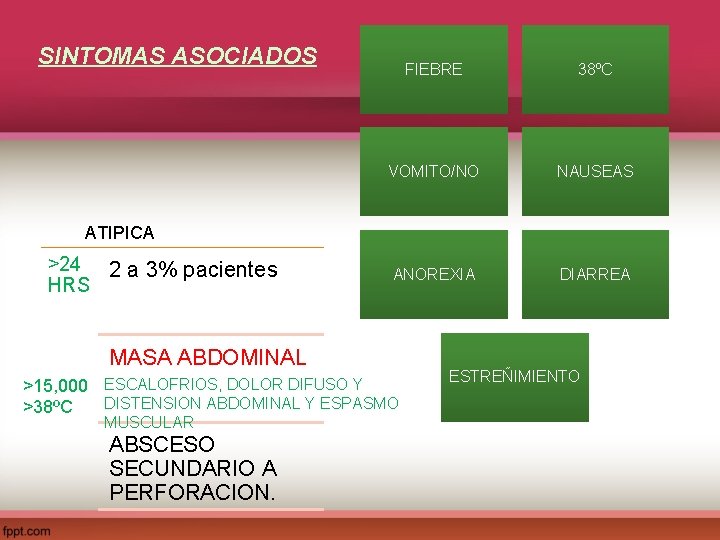 SINTOMAS ASOCIADOS

FIEBRE

38ºC

VOMITO/NO

NAUSEAS

ANOREXIA

DIARREA

ESTREÑIMIENTO

ATIPICA

>24 HRS

2 a 3% pacientes

MASA ABDOMINAL

>15,000
>38ºC

ESCALOFRIOS, DOLOR DIFUSO Y DISTENSION ABDOMINAL Y ESPASMO MUSCULAR

ABSCESO SECUNDARIO A PERFORACION.

fppt.com